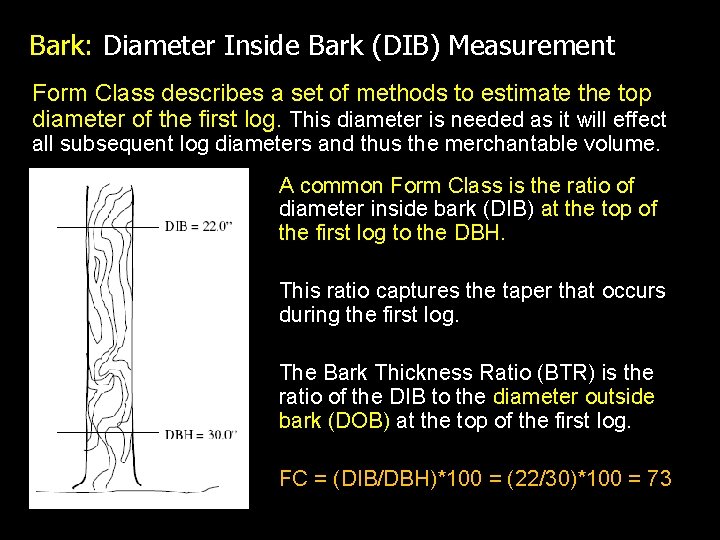 Bark: Diameter Inside Bark (DIB) Measurement

Form Class describes a set of methods to estimate the top diameter of the first log. This diameter is needed as it will effect all subsequent log diameters and thus the merchantable volume.

DIB = 22.0"

DBH = 30.0"

A common Form Class is the ratio of diameter inside bark (DIB) at the top of the first log to the DBH.

This ratio captures the taper that occurs during the first log.

The Bark Thickness Ratio (BTR) is the ratio of the DIB to the diameter outside bark (DOB) at the top of the first log.

FC = (DIB/DBH)*100 = (22/30)*100 = 73